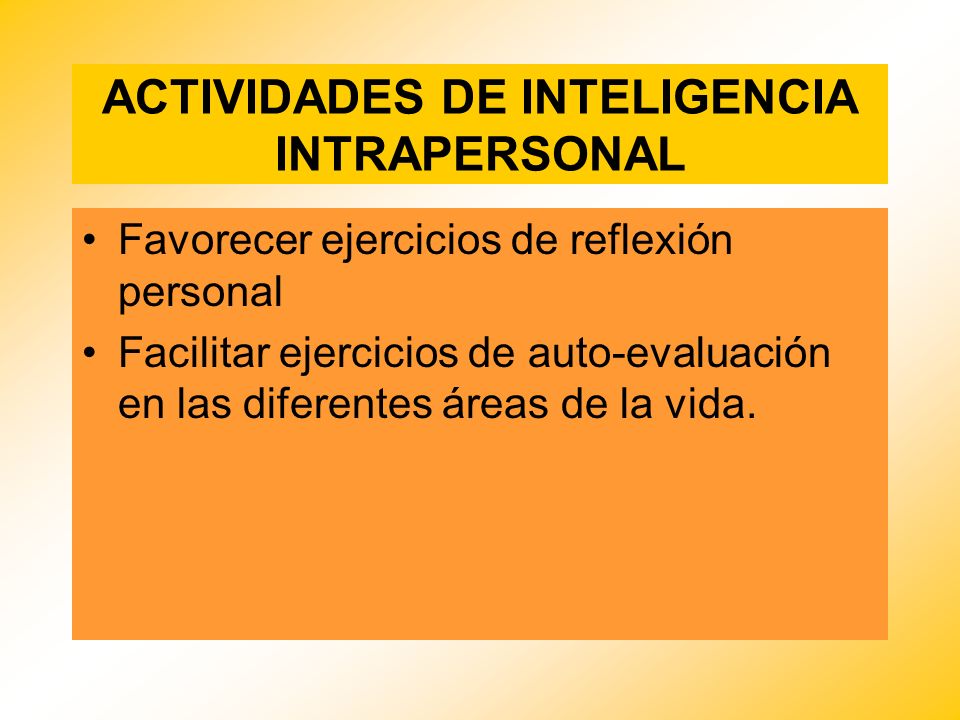 ACTIVIDADES DE INTELIGENCIA INTRAPERSONAL

• Favorecer ejercicios de reflexión personal
• Facilitar ejercicios de auto-evaluación en las diferentes áreas de la vida.